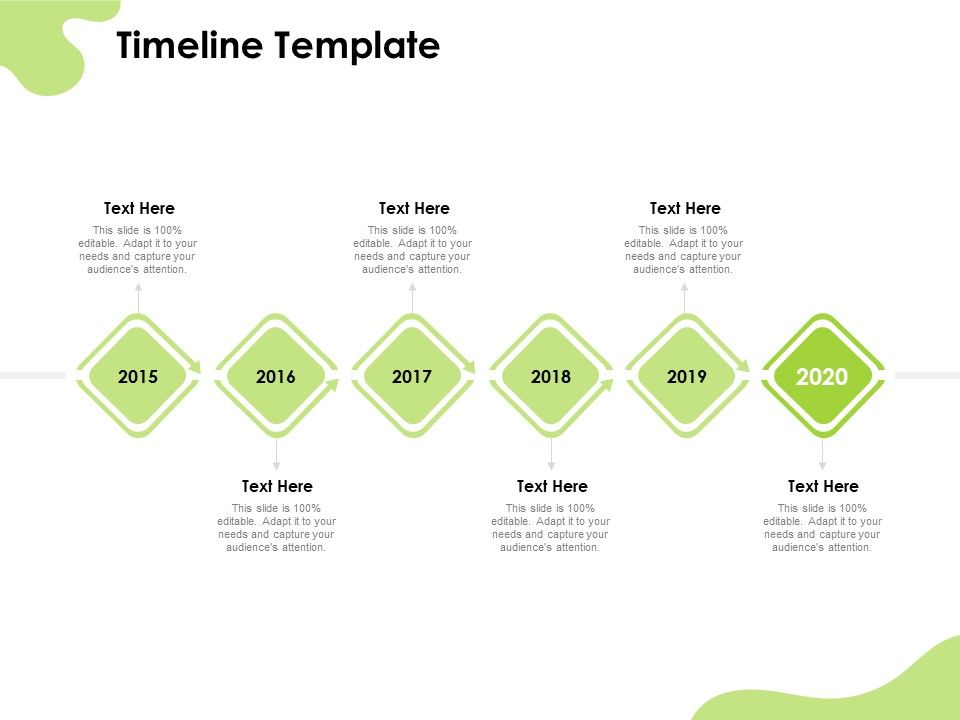 Timeline Template

Text Here
This slide is 100% editable. Adapt it to your needs and capture your audience's attention.

Text Here
This slide is 100% editable. Adapt it to your needs and capture your audience's attention.

Text Here
This slide is 100% editable. Adapt it to your needs and capture your audience's attention.

2015

2016

2017

2018

2019

2020

Text Here
This slide is 100% editable. Adapt it to your needs and capture your audience's attention.

Text Here
This slide is 100% editable. Adapt it to your needs and capture your audience's attention.

Text Here
This slide is 100% editable. Adapt it to your needs and capture your audience's attention.